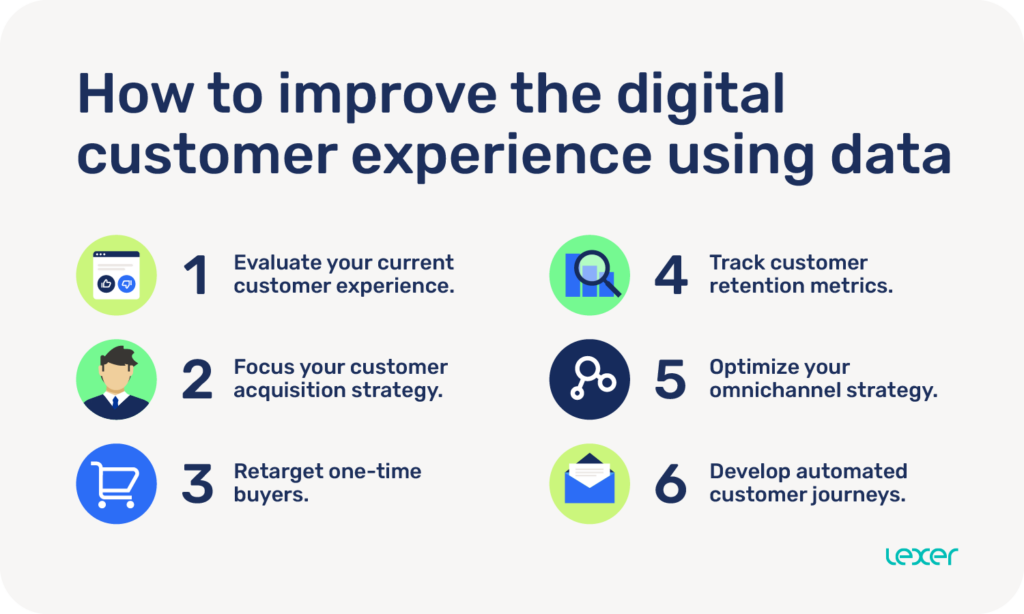 How to improve the digital customer experience using data

1 Evaluate your current customer experience.

2 Focus your customer acquisition strategy.

3 Retarget one-time buyers.

4 Track customer retention metrics.

5 Optimize your omnichannel strategy.

6 Develop automated customer journeys.

lexer